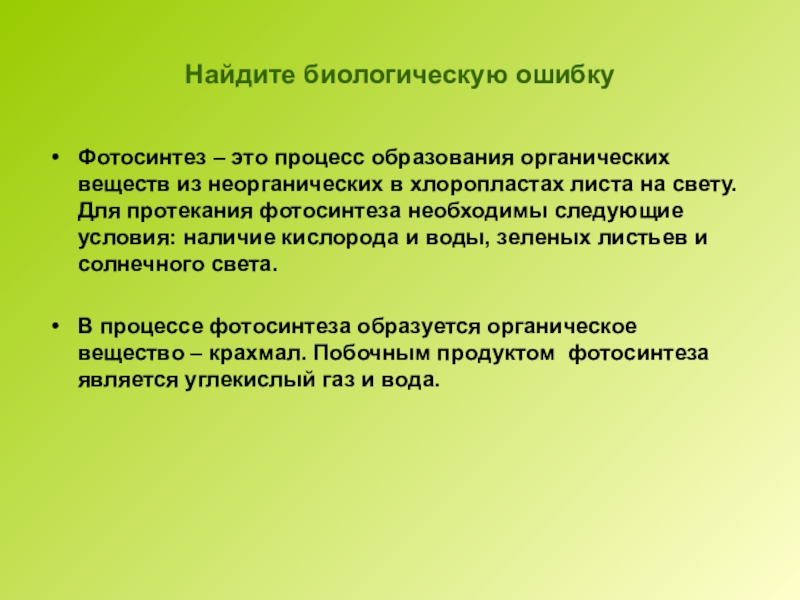 Найдите биологическую ошибку

• Фотосинтез – это процесс образования органических веществ из неорганических в хлоропластах листа на свету. Для протекания фотосинтеза необходимы следующие условия: наличие кислорода и воды, зеленых листьев и солнечного света.

• В процессе фотосинтеза образуется органическое вещество – крахмал. Побочным продуктом фотосинтеза является углекислый газ и вода.